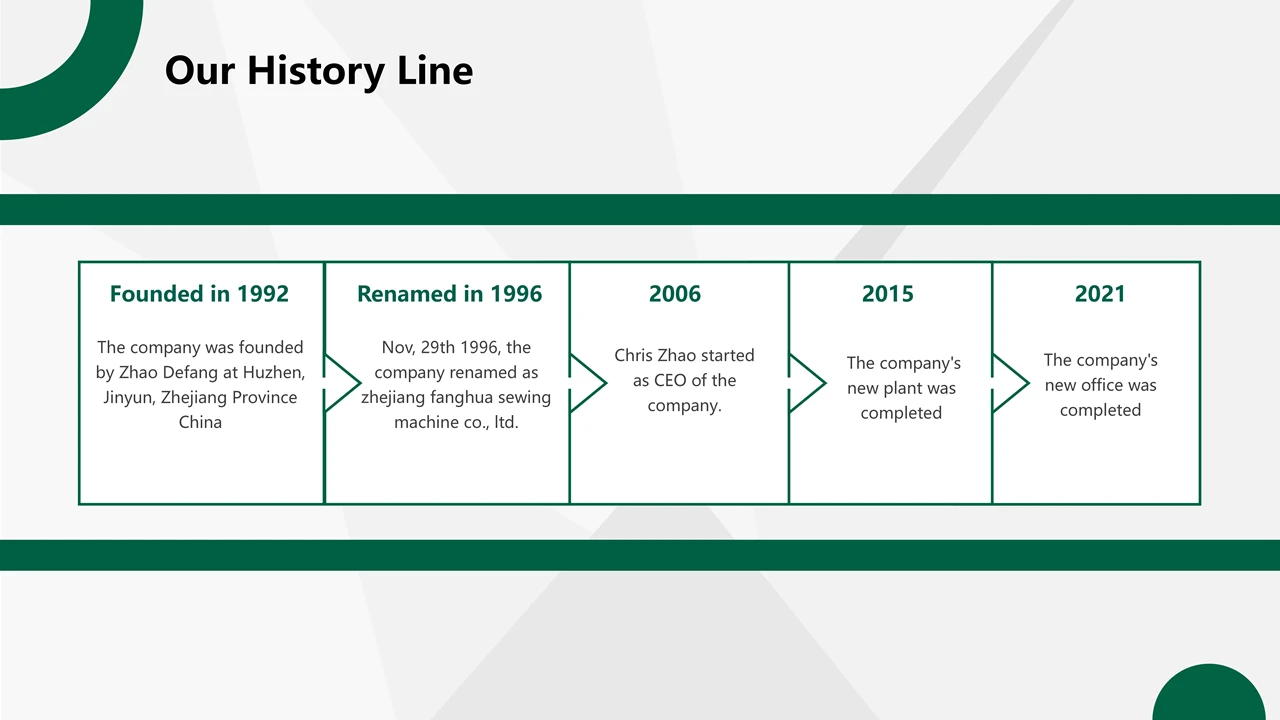 Our History Line

Founded in 1992

The company was founded by Zhao Defang at Huzhen, Jinyun, Zhejiang Province China

Renamed in 1996

Nov, 29th 1996, the company renamed as zhejiang fanghua sewing machine co., ltd.

2006

Chris Zhao started as CEO of the company.

2015

The company's new plant was completed

2021

The company's new office was completed